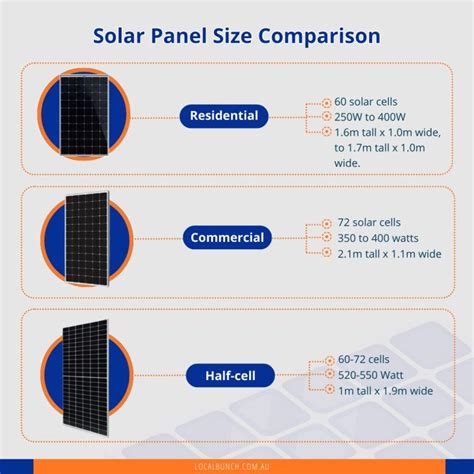 Solar Panel Size Comparison

Residential

60 solar cells
250W to 400W
1.6m tall x 1.0m wide, to 1.7m tall x 1.0m wide.

Commercial

72 solar cells
350 to 400 watts
2.1m tall x 1.1m wide

Half-cell

60-72 cells
520-550 Watt
1m tall x 1.9m wide

LOCALBUNCH.COM.AU